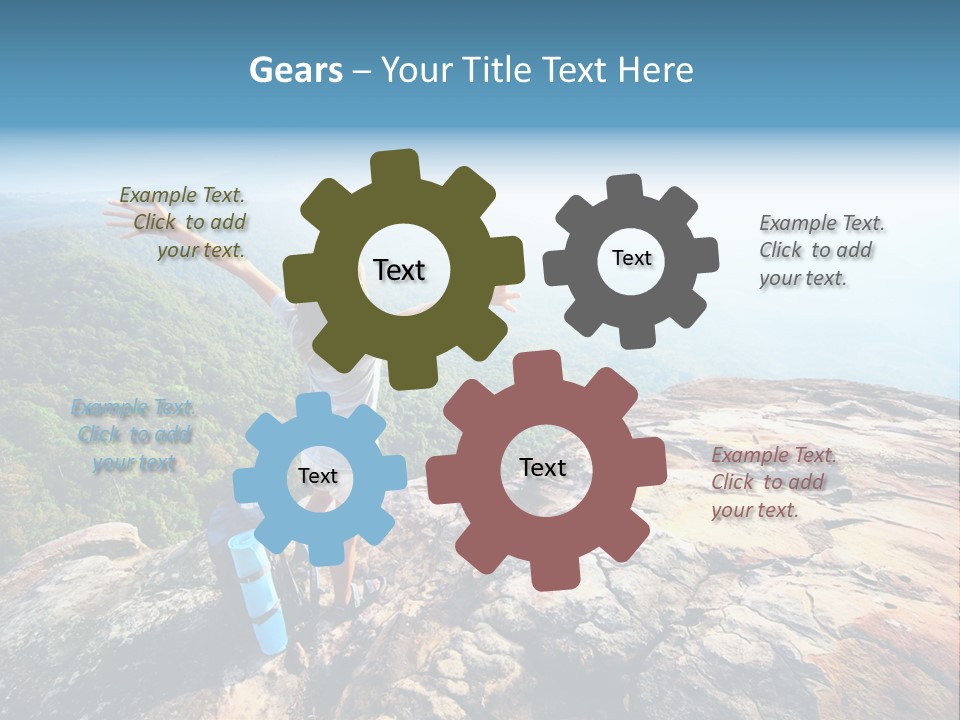 Gears – Your Title Text Here

Example Text. Click to add your text.

Text

Text

Example Text. Click to add your text.

Example Text. Click to add your text.

Text

Text

Example Text. Click to add your text.